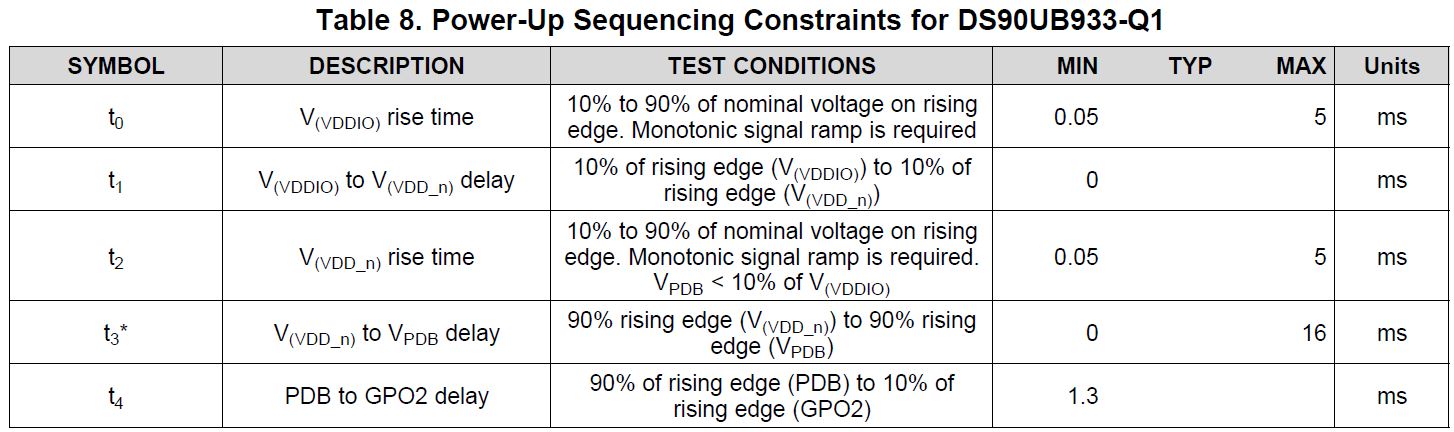 Table 8. Power-Up Sequencing Constraints for DS90UB933-Q1

| SYMBOL | DESCRIPTION | TEST CONDITIONS | MIN | TYP | MAX | Units |
|---|---|---|---|---|---|---|
| $t_0$ | $V_{(VDDIO)}$ rise time | 10% to 90% of nominal voltage on rising edge. Monotonic signal ramp is required | 0.05 | | 5 | ms |
| $t_1$ | $V_{(VDDIO)}$ to $V_{(VDD\_n)}$ delay | 10% of rising edge ($V_{(VDDIO)}$) to 10% of rising edge ($V_{(VDD\_n)}$) | 0 | | | ms |
| $t_2$ | $V_{(VDD\_n)}$ rise time | 10% to 90% of nominal voltage on rising edge. Monotonic signal ramp is required. $V_{PDB}$ < 10% of $V_{(VDDIO)}$ | 0.05 | | 5 | ms |
| $t_3$* | $V_{(VDD\_n)}$ to $V_{PDB}$ delay | 90% rising edge ($V_{(VDD\_n)}$) to 90% rising edge ($V_{PDB}$) | 0 | | 16 | ms |
| $t_4$ | PDB to GPO2 delay | 90% of rising edge (PDB) to 10% of rising edge (GPO2) | 1.3 | | | ms |